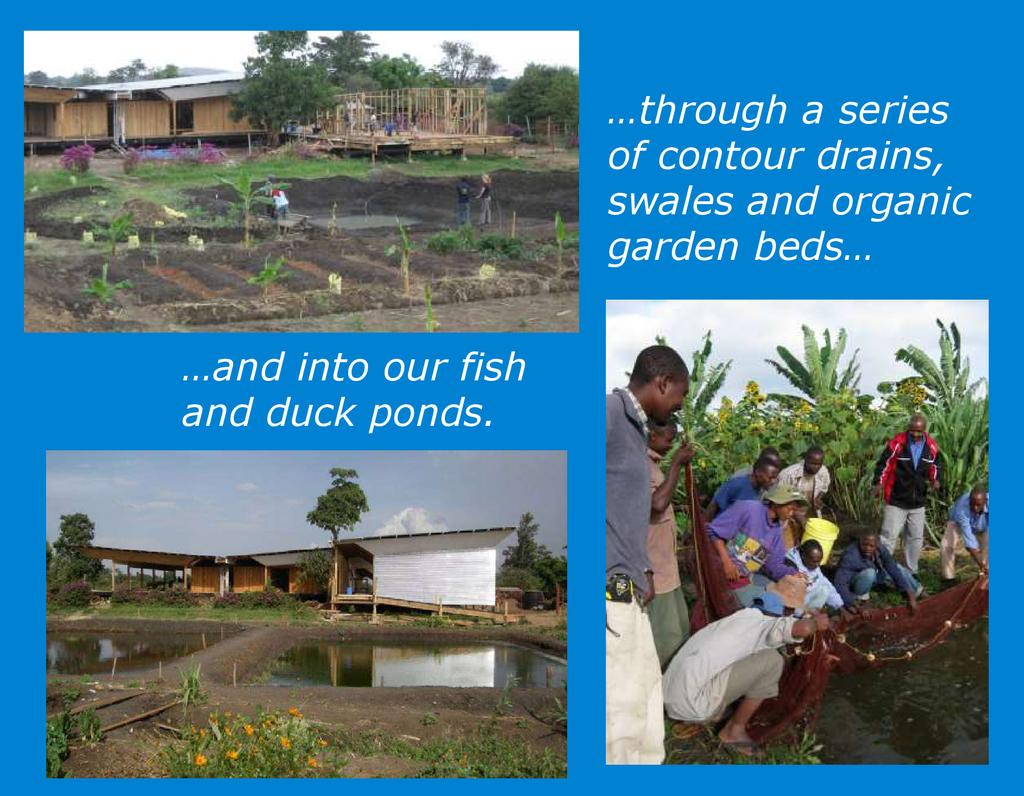 …through a series of contour drains, swales and organic garden beds…

…and into our fish and duck ponds.